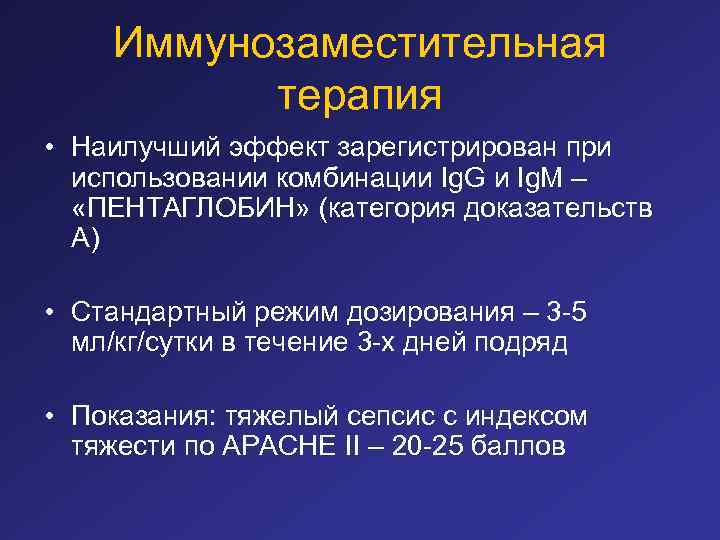 Иммунозаместительная терапия

• Наилучший эффект зарегистрирован при использовании комбинации IgG и IgM – «ПЕНТАГЛОБИН» (категория доказательств А)

• Стандартный режим дозирования – 3-5 мл/кг/сутки в течение 3-х дней подряд

• Показания: тяжелый сепсис с индексом тяжести по APACHE II – 20-25 баллов